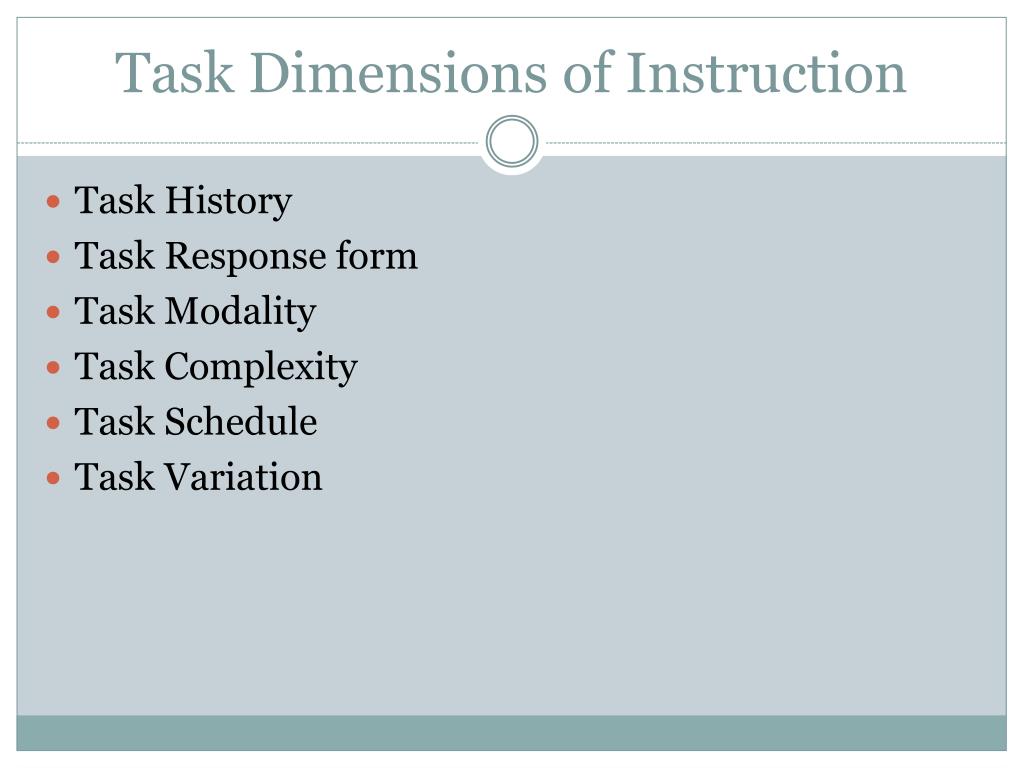 Task Dimensions of Instruction

- Task History
- Task Response form
- Task Modality
- Task Complexity
- Task Schedule
- Task Variation